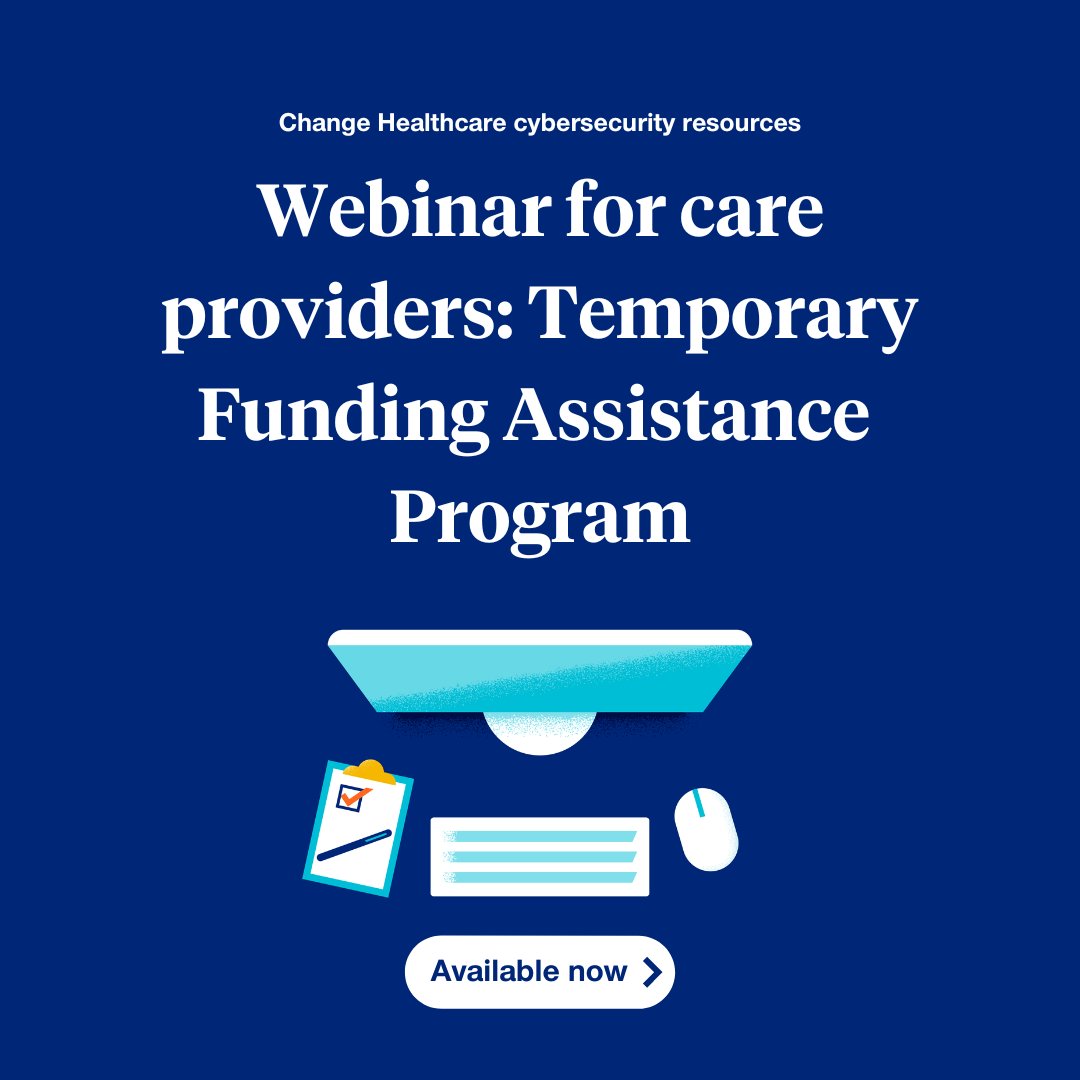 Change Healthcare cybersecurity resources

Webinar for care providers: Temporary Funding Assistance Program

Available now